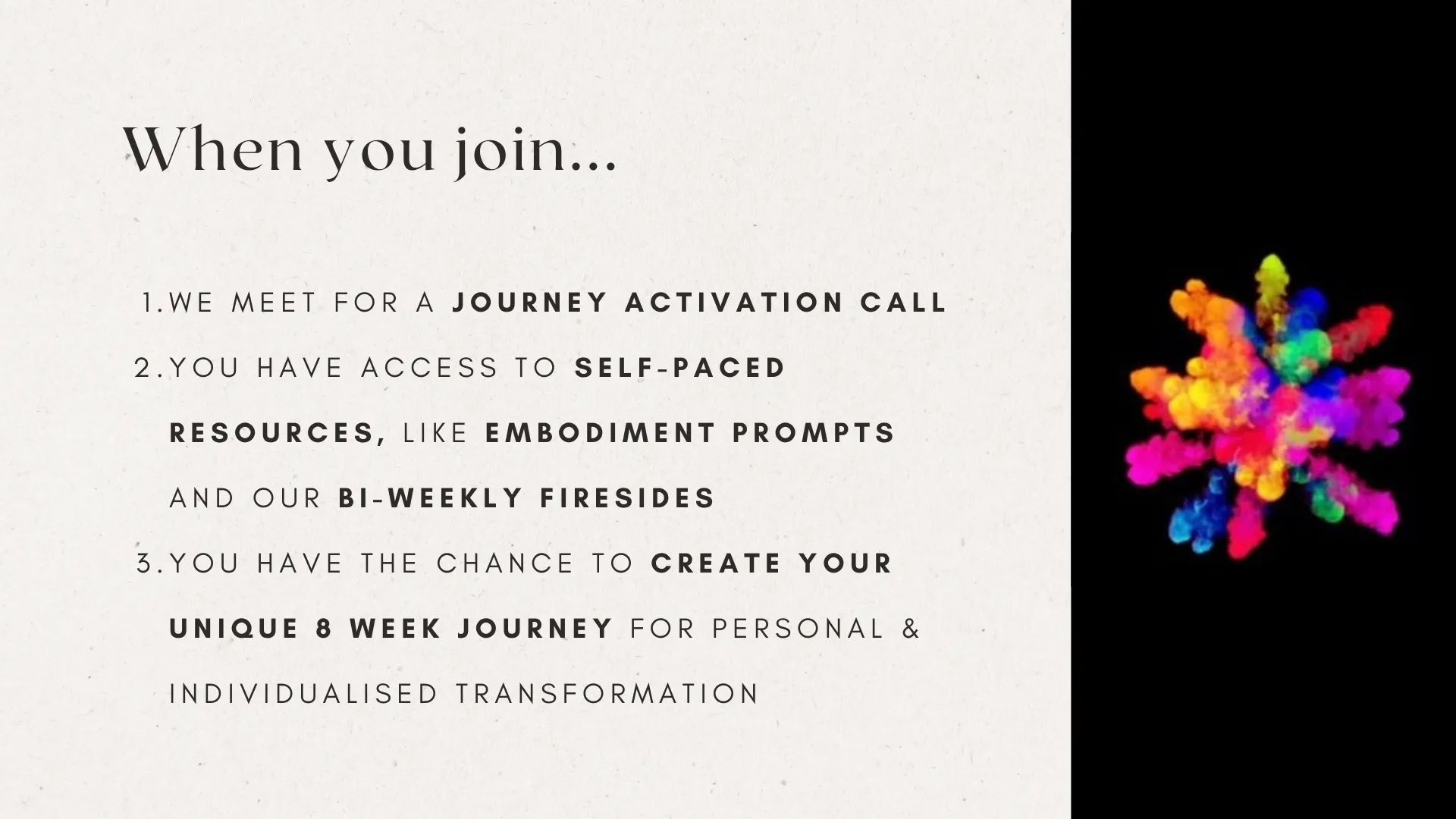 When you join...

1. WE MEET FOR A JOURNEY ACTIVATION CALL
2. YOU HAVE ACCESS TO SELF-PACED RESOURCES, LIKE EMBODIMENT PROMPTS AND OUR BI-WEEKLY FIRESIDES
3. YOU HAVE THE CHANCE TO CREATE YOUR UNIQUE 8 WEEK JOURNEY FOR PERSONAL & INDIVIDUALISED TRANSFORMATION